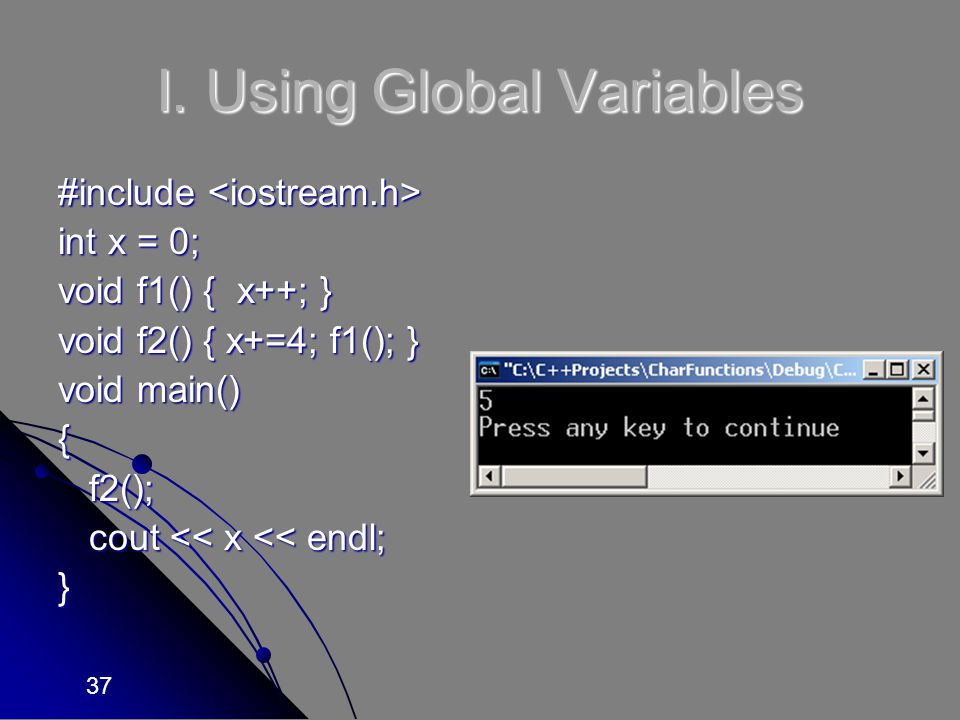 I. Using Global Variables

#include <iostream.h>
int x = 0;
void f1() { x++; }
void f2() { x+=4; f1(); }
void main()
{
f2();
cout << x << endl;
}

"C:\C++Projects\CharFunctions\Debug\C...
5
Press any key to continue

37